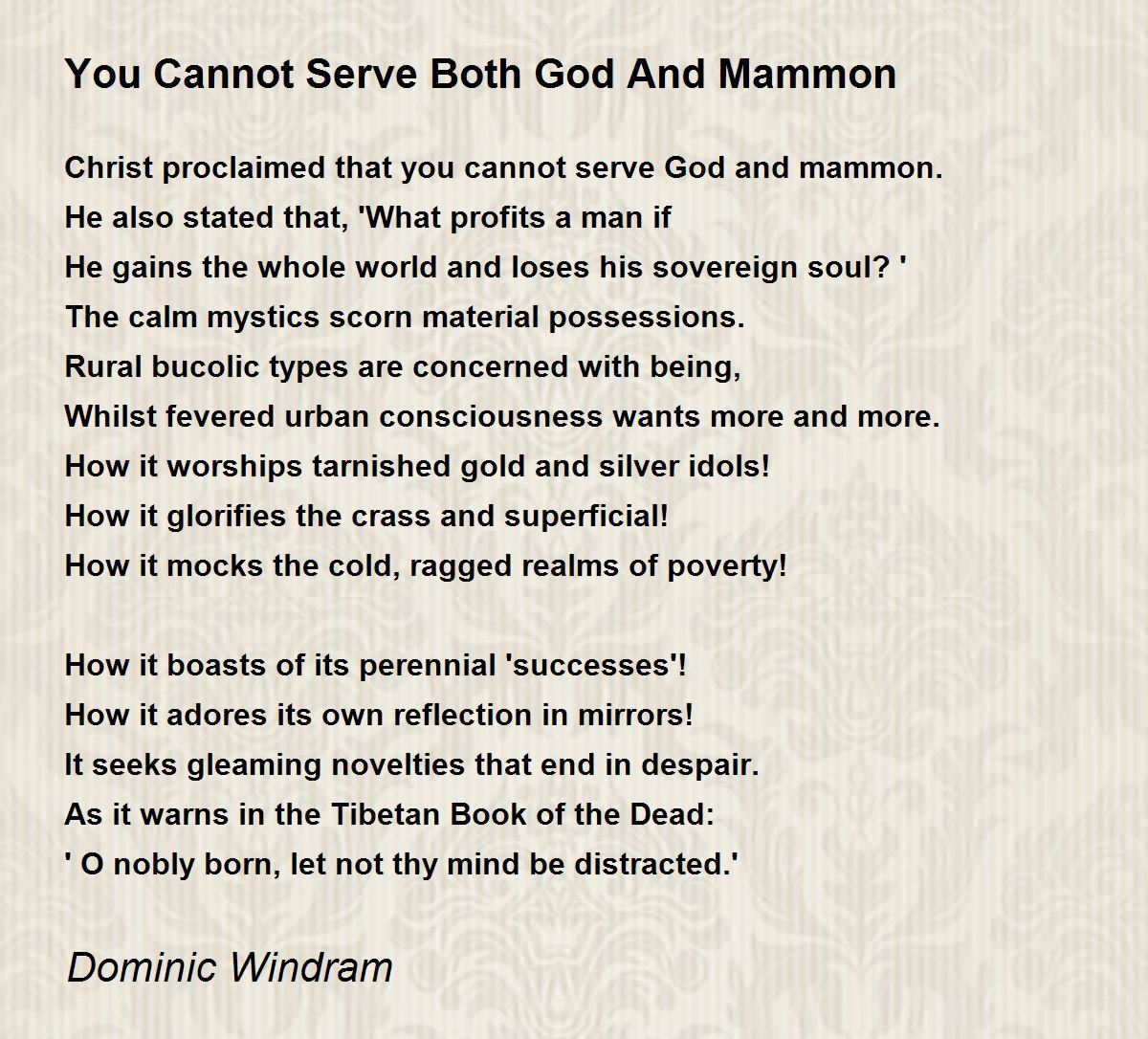 You Cannot Serve Both God And Mammon

Christ proclaimed that you cannot serve God and mammon.
He also stated that, 'What profits a man if
He gains the whole world and loses his sovereign soul? '
The calm mystics scorn material possessions.
Rural bucolic types are concerned with being,
Whilst fevered urban consciousness wants more and more.
How it worships tarnished gold and silver idols!
How it glorifies the crass and superficial!
How it mocks the cold, ragged realms of poverty!

How it boasts of its perennial 'successes'!
How it adores its own reflection in mirrors!
It seeks gleaming novelties that end in despair.
As it warns in the Tibetan Book of the Dead:
' O nobly born, let not thy mind be distracted.'

Dominic Windram